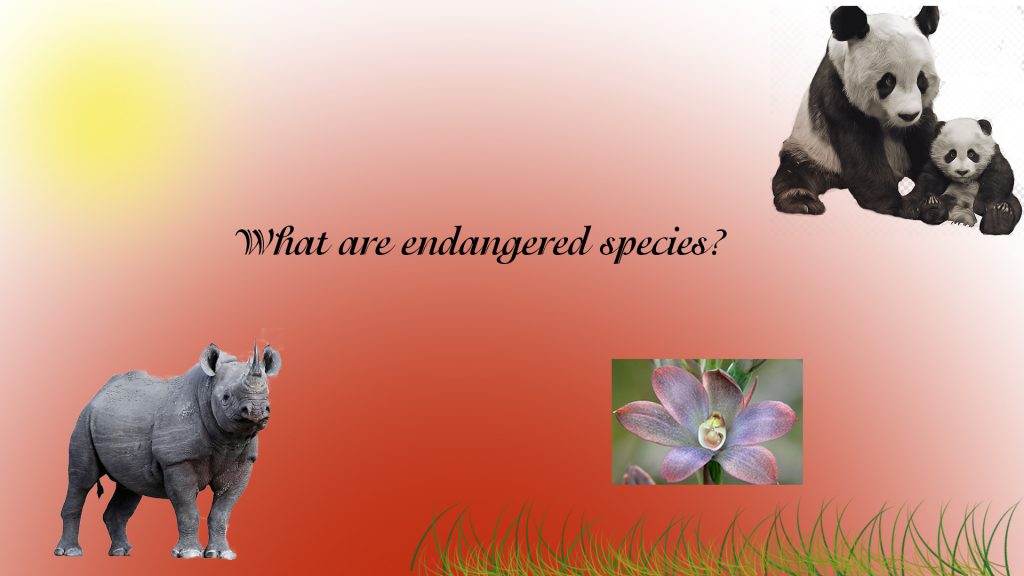 What are endangered species?